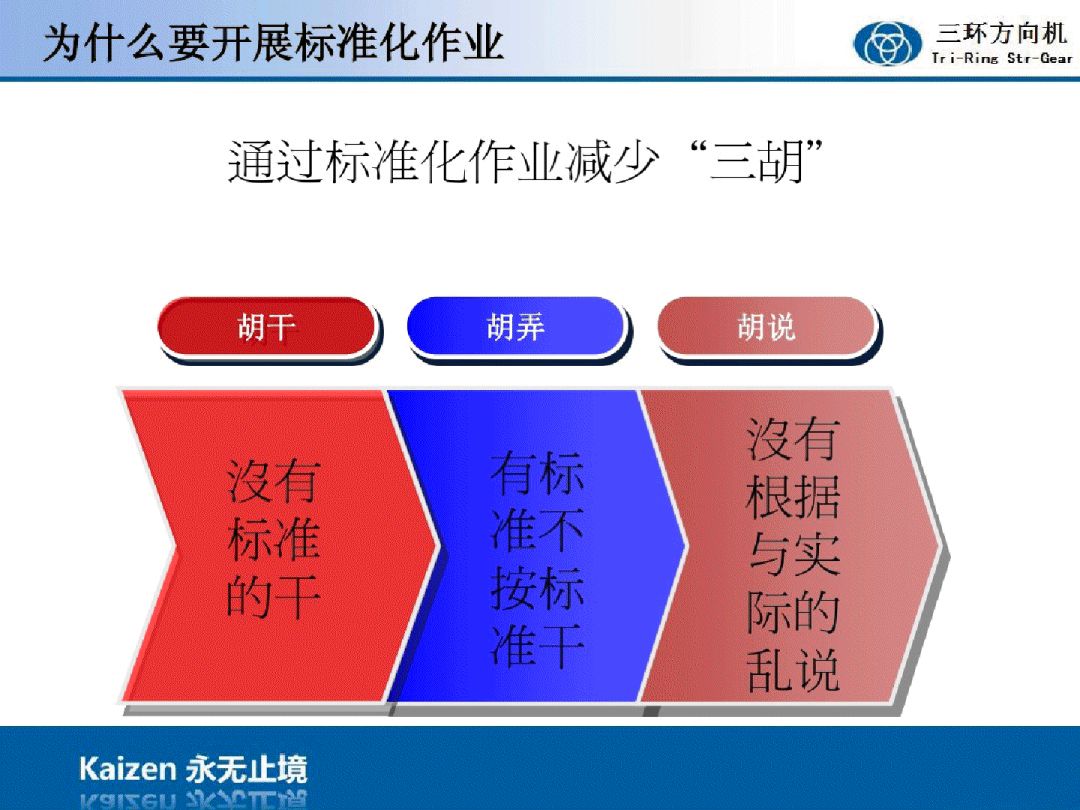 为什么要开展标准化作业

三环方向机
Tri-Ring Str-Gear

通过标准化作业减少“三胡”

胡干

胡弄

胡说

没有标准的干

有标准不按标准干

没有根据与实际的乱说

Kaizen 永无止境